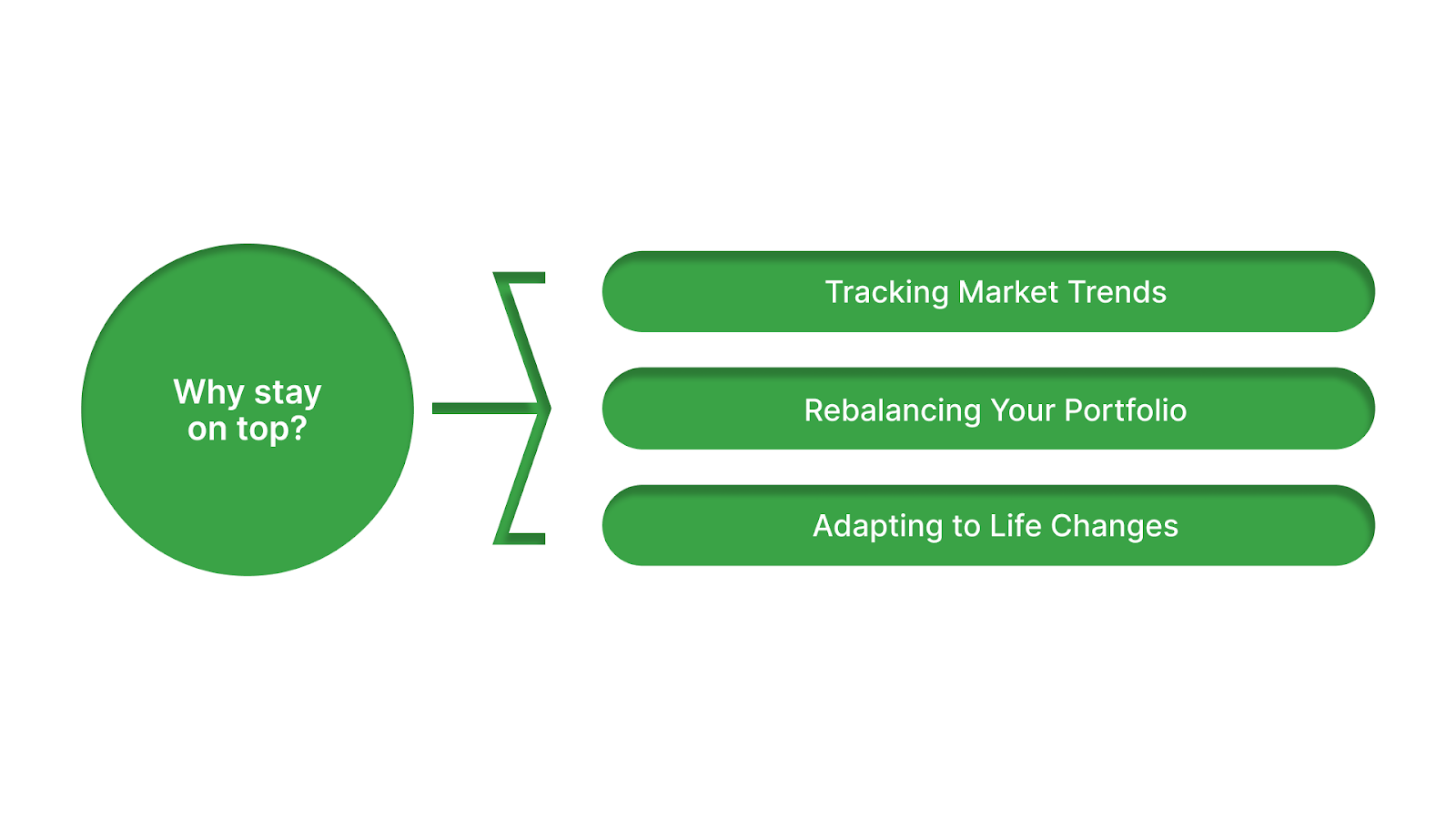 Why stay on top?

Tracking Market Trends

Rebalancing Your Portfolio

Adapting to Life Changes